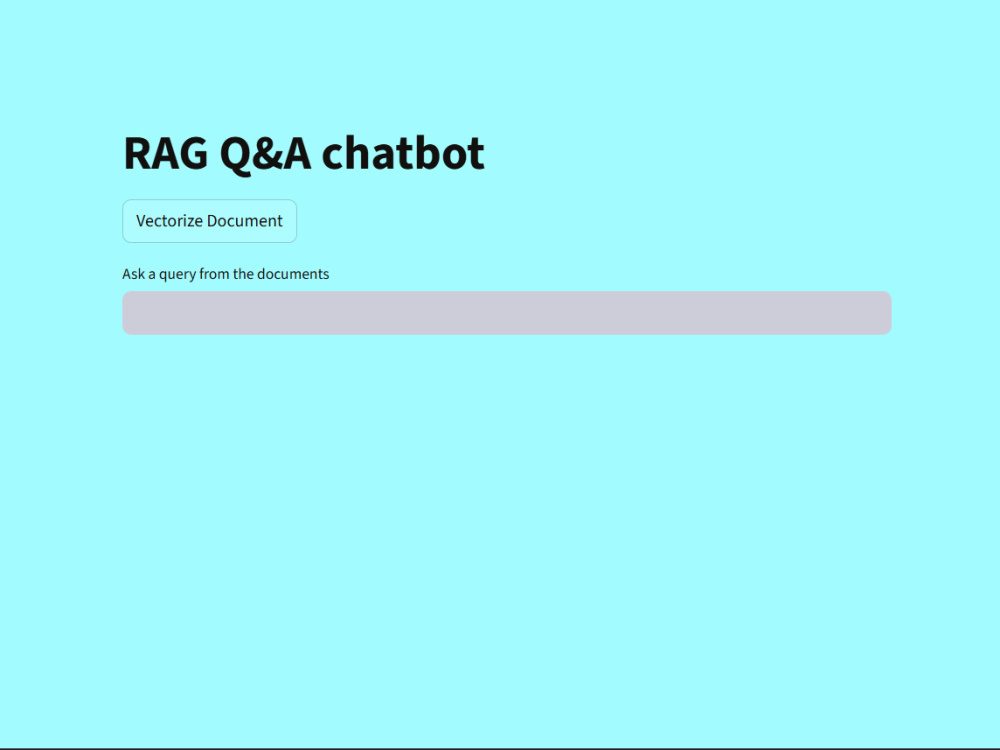 RAG Q&A chatbot

Vectorize Document

Ask a query from the documents